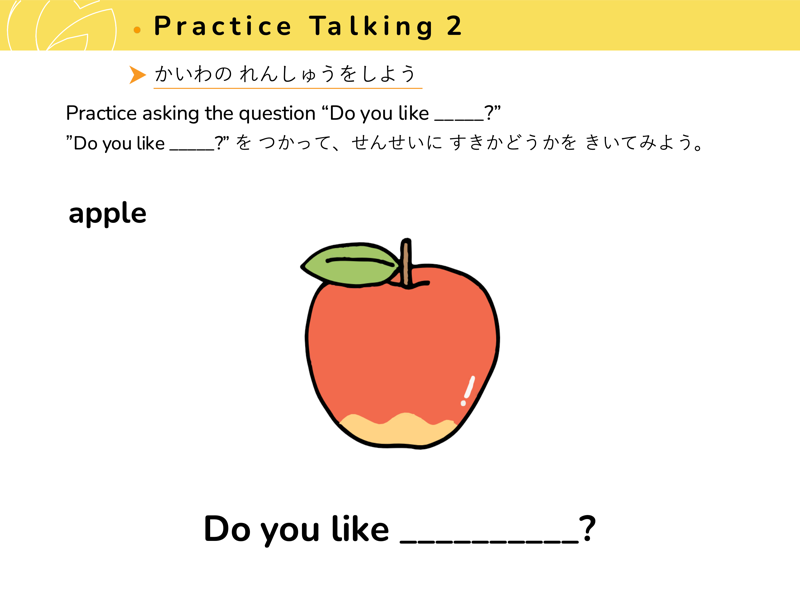 Practice Talking 2

かいわの れんしゅうをしよう

Practice asking the question “Do you like _____?”
”Do you like _____?” を つかって、せんせいに すきかどうかを きいてみよう。

apple

Do you like __________?